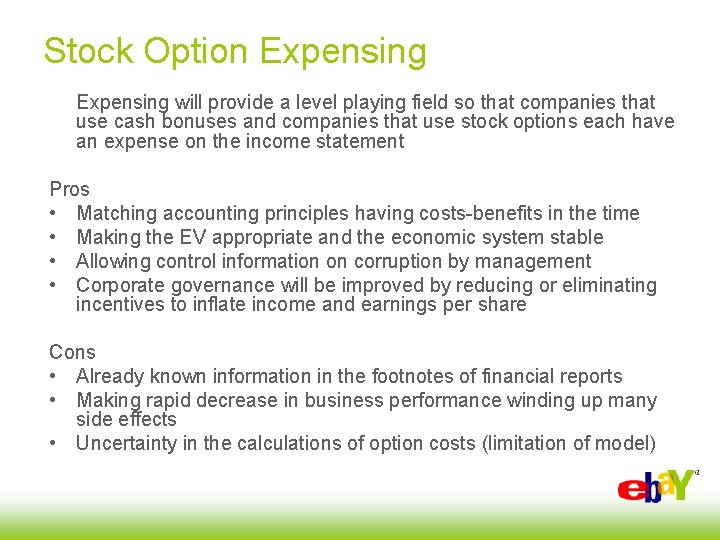 Stock Option Expensing

Expensing will provide a level playing field so that companies that use cash bonuses and companies that use stock options each have an expense on the income statement

Pros
• Matching accounting principles having costs-benefits in the time
• Making the EV appropriate and the economic system stable
• Allowing control information on corruption by management
• Corporate governance will be improved by reducing or eliminating incentives to inflate income and earnings per share

Cons
• Already known information in the footnotes of financial reports
• Making rapid decrease in business performance winding up many side effects
• Uncertainty in the calculations of option costs (limitation of model)

ebaY